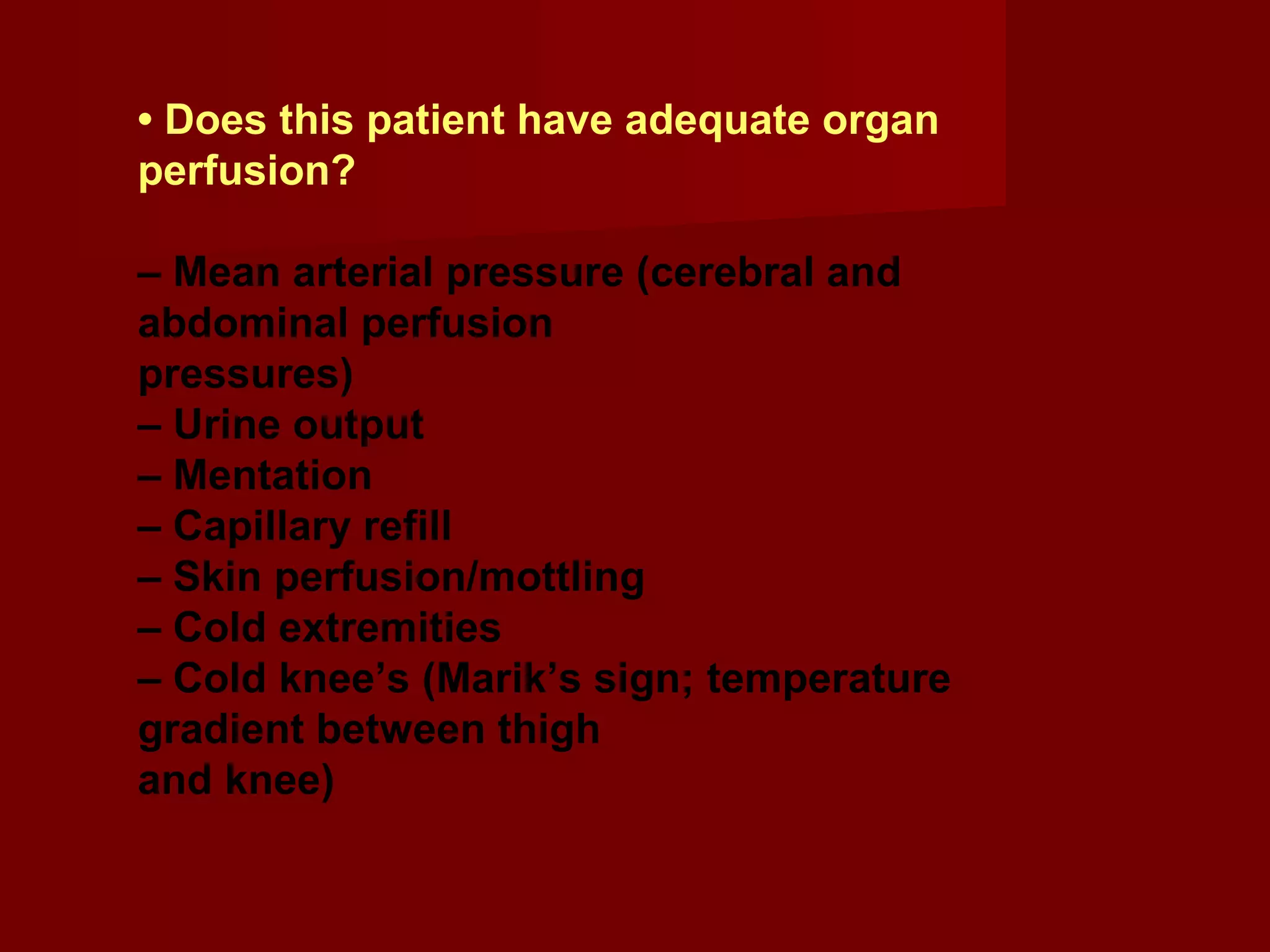 • Does this patient have adequate organ perfusion?

– Mean arterial pressure (cerebral and abdominal perfusion pressures)
– Urine output
– Mentation
– Capillary refill
– Skin perfusion/mottling
– Cold extremities
– Cold knee’s (Marik’s sign; temperature gradient between thigh and knee)